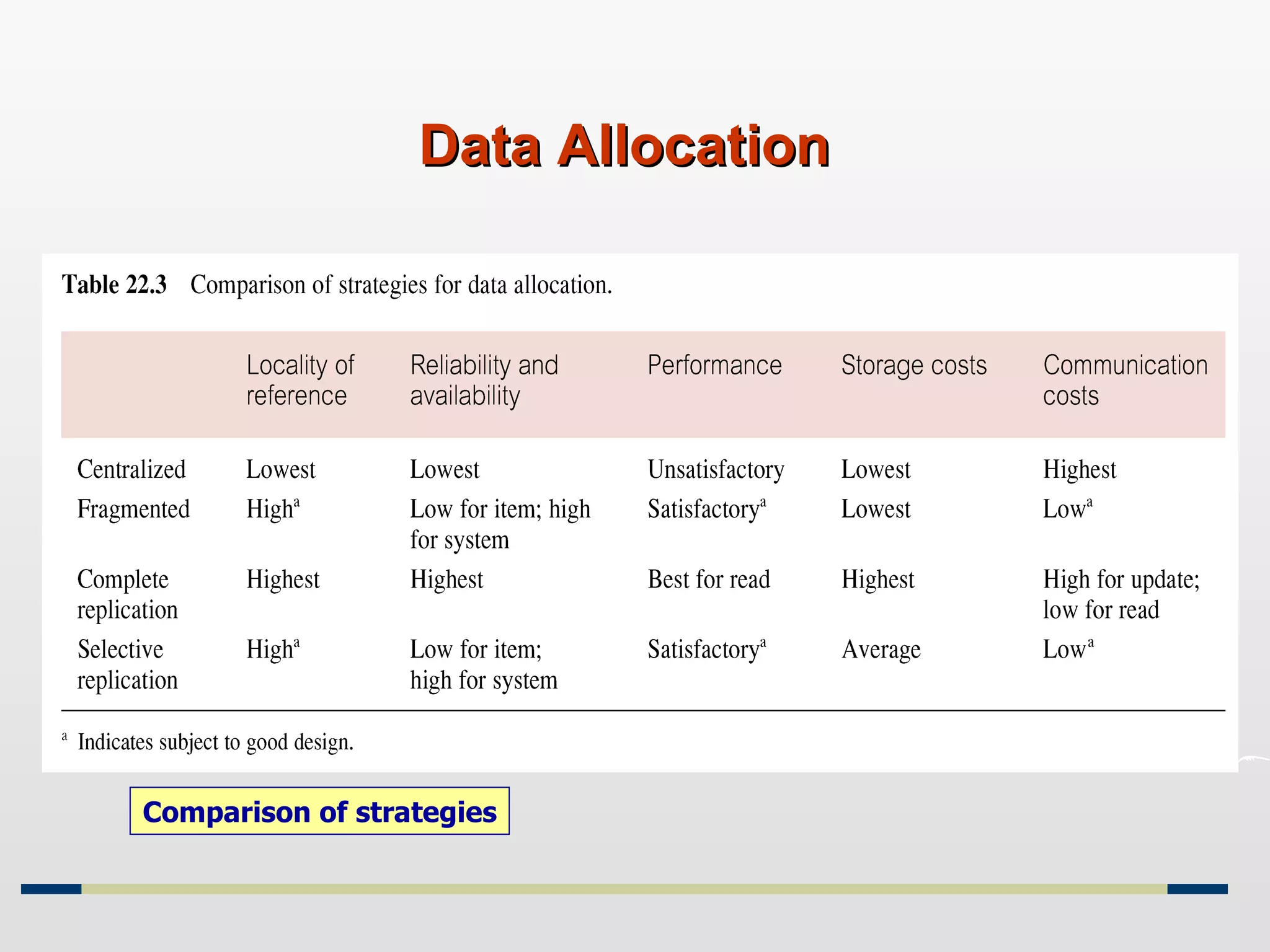 Data Allocation

Table 22.3 Comparison of strategies for data allocation.

| | Locality of reference | Reliability and availability | Performance | Storage costs | Communication costs |
|---|---|---|---|---|---|
| Centralized | Lowest | Lowest | Unsatisfactory | Lowest | Highest |
| Fragmented | High$^a$ | Low for item; high for system | Satisfactory$^a$ | Lowest | Low$^a$ |
| Complete replication | Highest | Highest | Best for read | Highest | High for update; low for read |
| Selective replication | High$^a$ | Low for item; high for system | Satisfactory$^a$ | Average | Low$^a$ |

$^a$ Indicates subject to good design.

Comparison of strategies